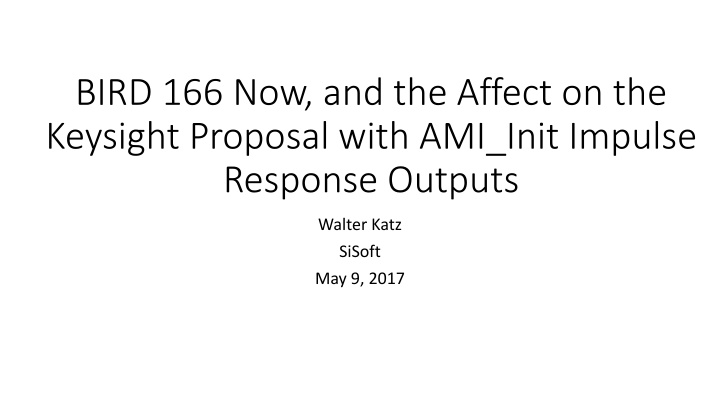 BIRD 166 Now, and the Affect on the Keysight Proposal with AMI_Init Impulse Response Outputs

Walter Katz

SiSoft

May 9, 2017